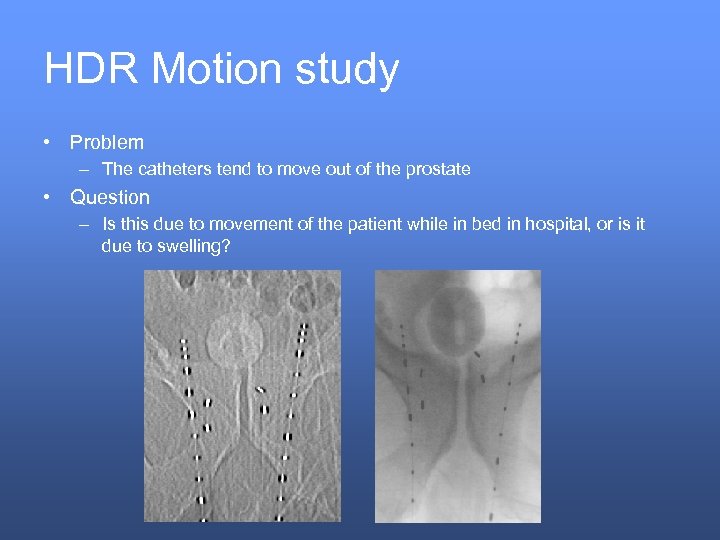 HDR Motion study

• Problem
– The catheters tend to move out of the prostate

• Question
– Is this due to movement of the patient while in bed in hospital, or is it due to swelling?